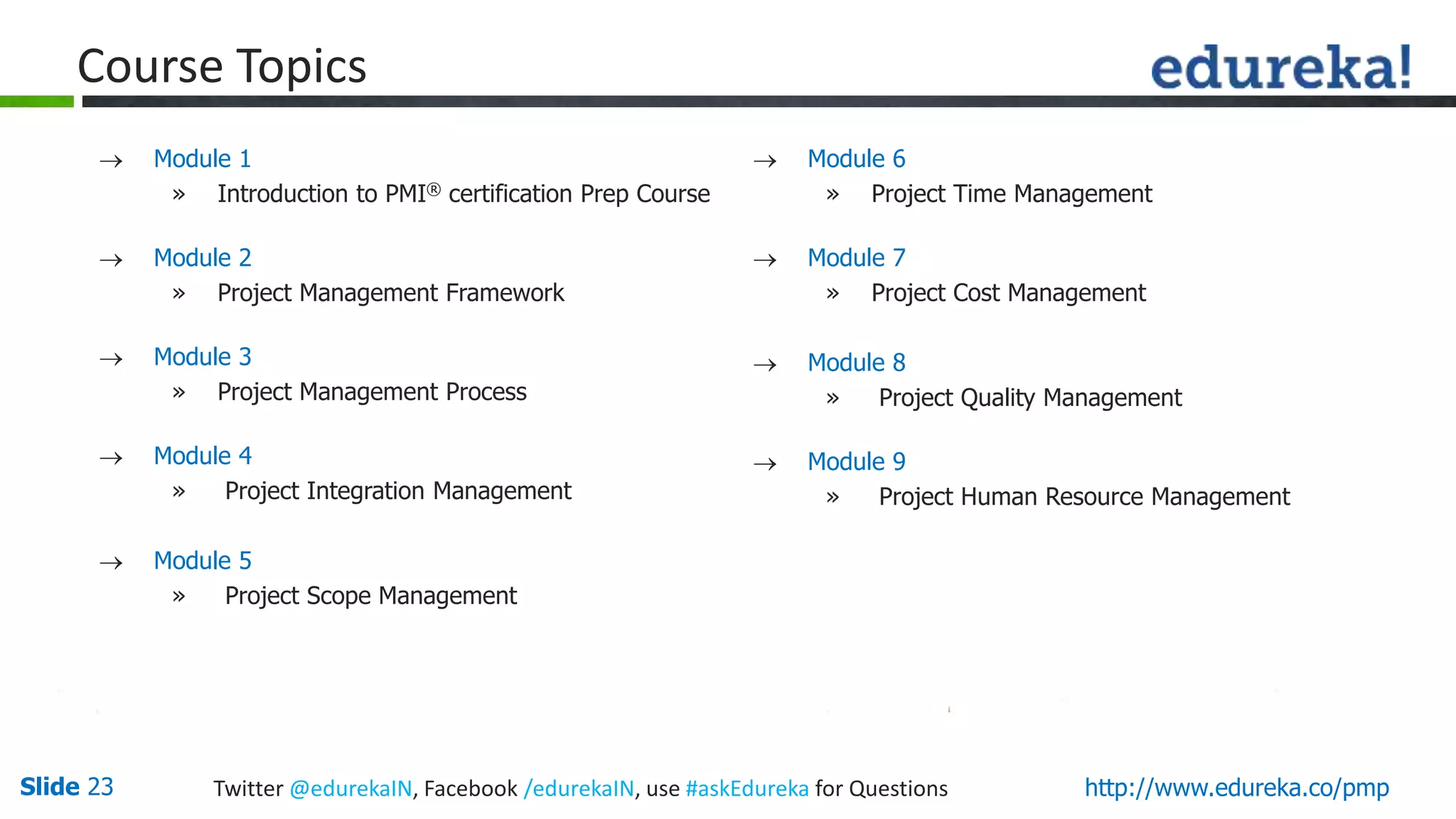 Course Topics

edureka!

→ Module 1
» Introduction to PMI® certification Prep Course

→ Module 2
» Project Management Framework

→ Module 3
» Project Management Process

→ Module 4
» Project Integration Management

→ Module 5
» Project Scope Management

→ Module 6
» Project Time Management

→ Module 7
» Project Cost Management

→ Module 8
» Project Quality Management

→ Module 9
» Project Human Resource Management

Slide 23

Twitter @edurekaIN, Facebook /edurekaIN, use #askEdureka for Questions

http://www.edureka.co/pmp